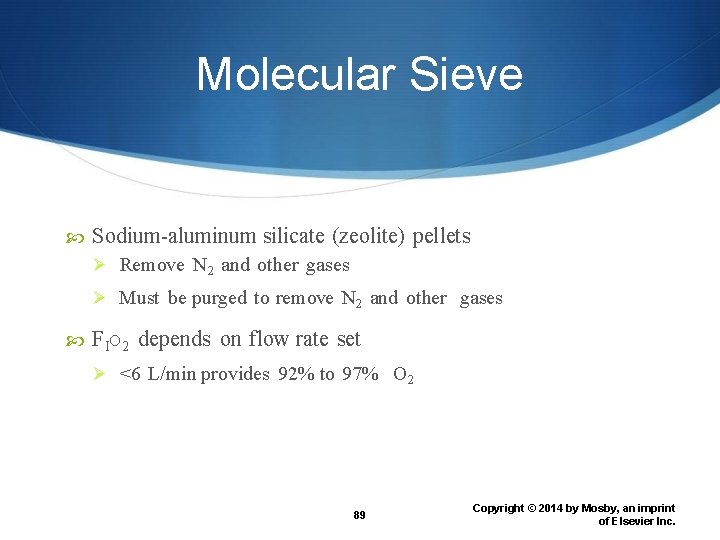 Molecular Sieve

Sodium-aluminum silicate (zeolite) pellets

Remove $N_2$ and other gases

Must be purged to remove $N_2$ and other gases

$F_IO_2$ depends on flow rate set

<6 L/min provides 92% to 97% $O_2$

89

Copyright © 2014 by Mosby, an imprint of Elsevier Inc.